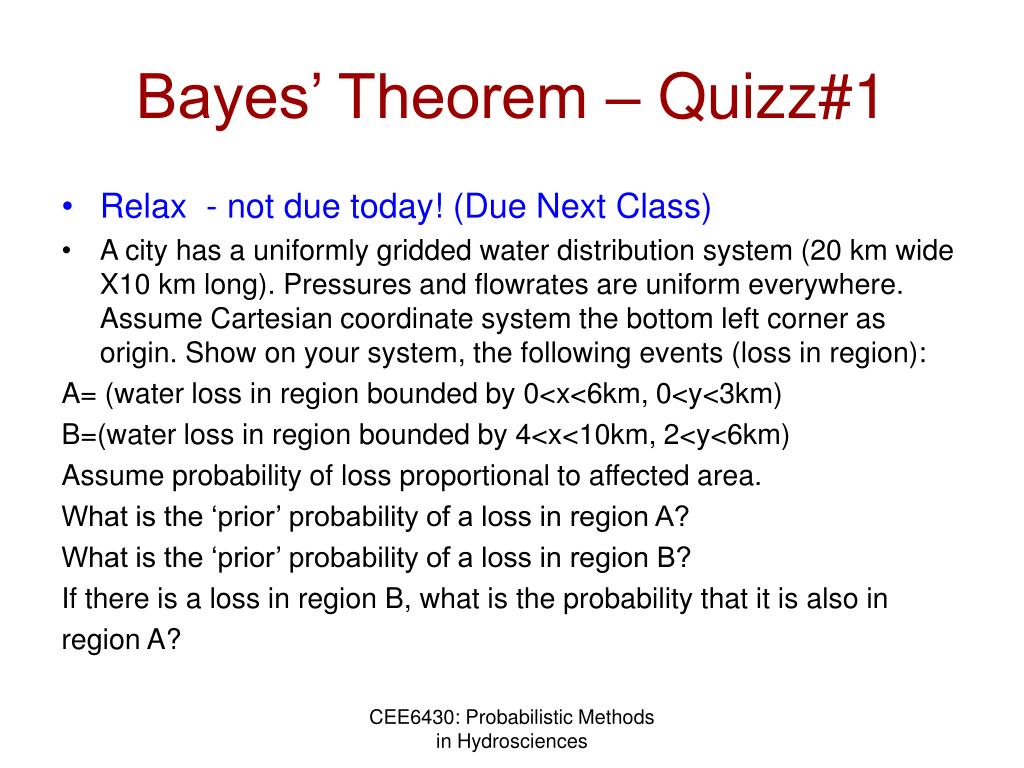 Bayes’ Theorem – Quizz#1

• Relax - not due today! (Due Next Class)

• A city has a uniformly gridded water distribution system (20 km wide X10 km long). Pressures and flowrates are uniform everywhere. Assume Cartesian coordinate system the bottom left corner as origin. Show on your system, the following events (loss in region):

A= (water loss in region bounded by 0<x<6km, 0<y<3km)

B=(water loss in region bounded by 4<x<10km, 2<y<6km)

Assume probability of loss proportional to affected area.

What is the ‘prior’ probability of a loss in region A?

What is the ‘prior’ probability of a loss in region B?

If there is a loss in region B, what is the probability that it is also in region A?

CEE6430: Probabilistic Methods in Hydrosciences